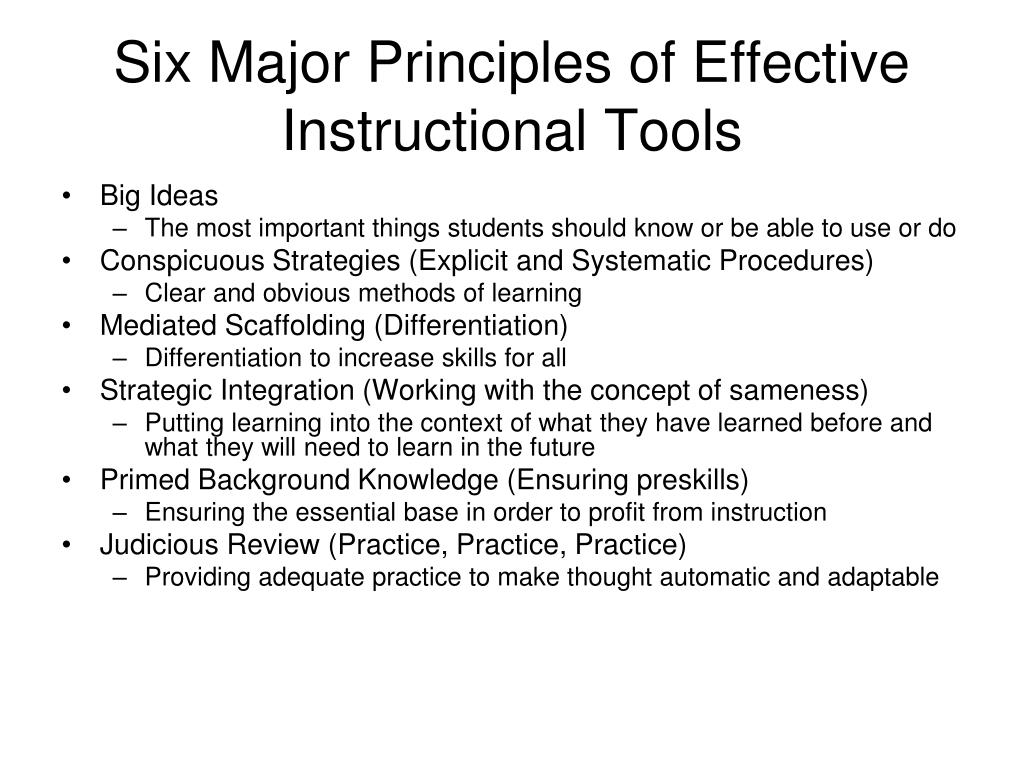 Six Major Principles of Effective Instructional Tools

• Big Ideas
  – The most important things students should know or be able to use or do
• Conspicuous Strategies (Explicit and Systematic Procedures)
  – Clear and obvious methods of learning
• Mediated Scaffolding (Differentiation)
  – Differentiation to increase skills for all
• Strategic Integration (Working with the concept of sameness)
  – Putting learning into the context of what they have learned before and what they will need to learn in the future
• Primed Background Knowledge (Ensuring preskills)
  – Ensuring the essential base in order to profit from instruction
• Judicious Review (Practice, Practice, Practice)
  – Providing adequate practice to make thought automatic and adaptable